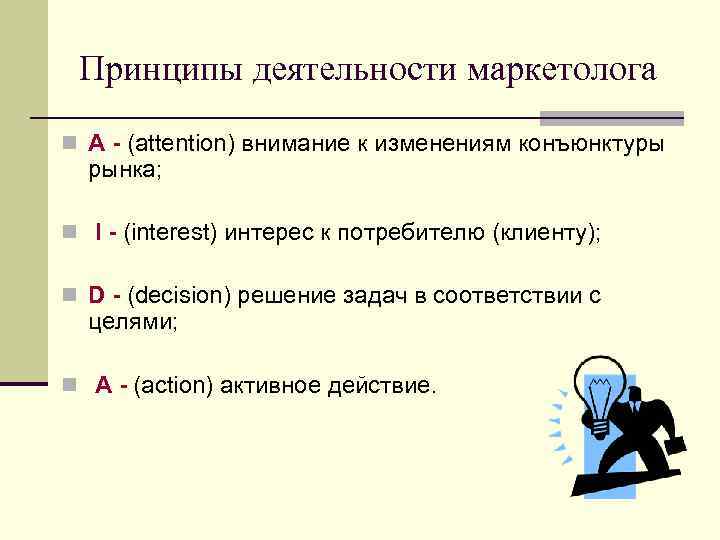 Принципы деятельности маркетолога

A - (attention) внимание к изменениям конъюнктуры рынка;

I - (interest) интерес к потребителю (клиенту);

D - (decision) решение задач в соответствии с целями;

A - (action) активное действие.